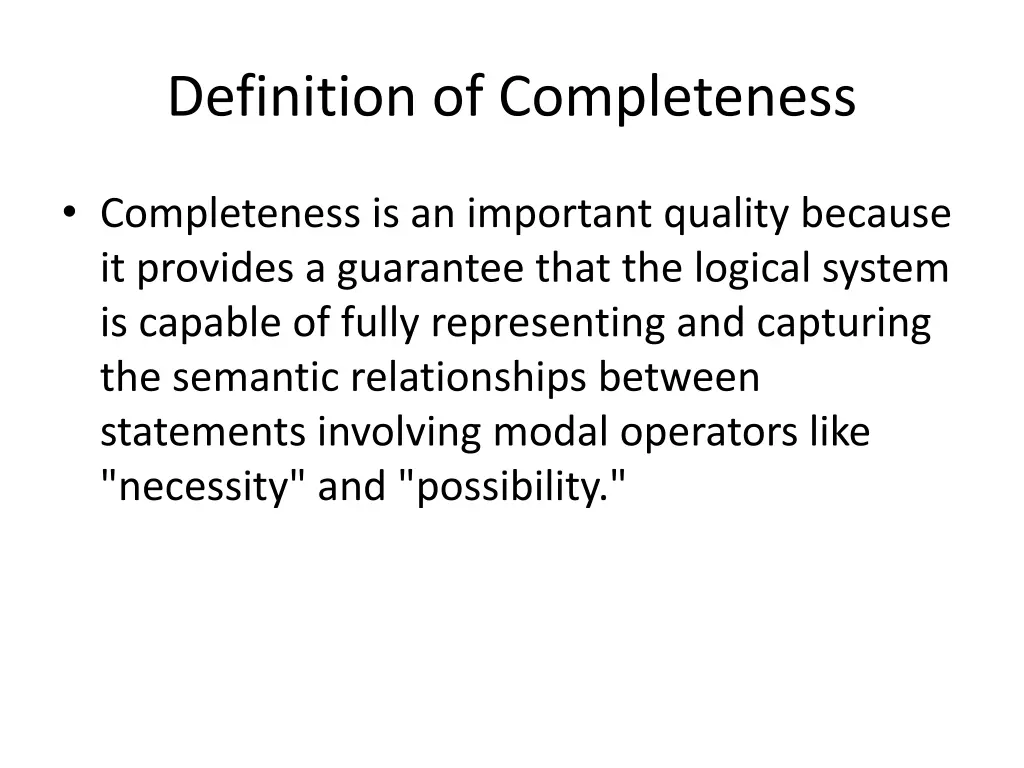 Definition of Completeness

• Completeness is an important quality because it provides a guarantee that the logical system is capable of fully representing and capturing the semantic relationships between statements involving modal operators like "necessity" and "possibility."